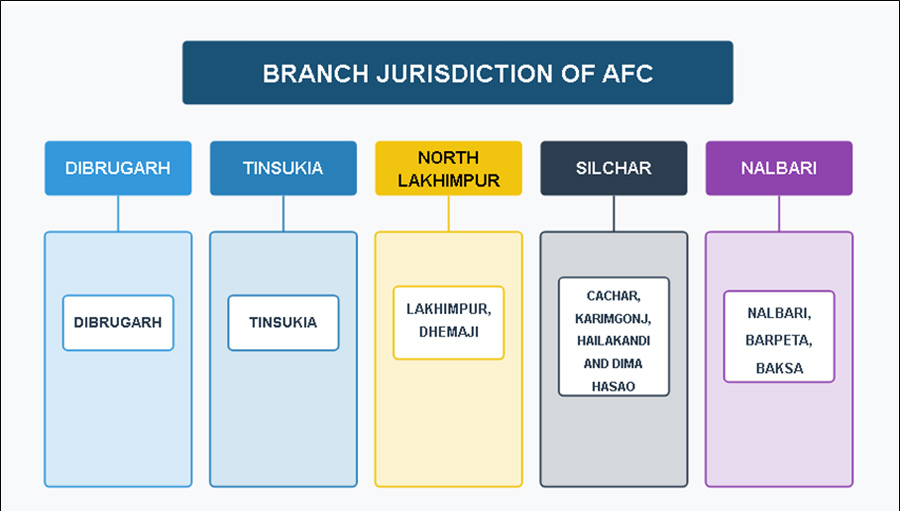 BRANCH JURISDICTION OF AFC

DIBRUGARH

DIBRUGARH

TINSUKIA

TINSUKIA

NORTH LAKHIMPUR

LAKHIMPUR, DHEMAJI

SILCHAR

CACHAR, KARIMGONJ, HAILAKANDI AND DIMA HASAO

NALBARI

NALBARI, BARPETA, BAKSA